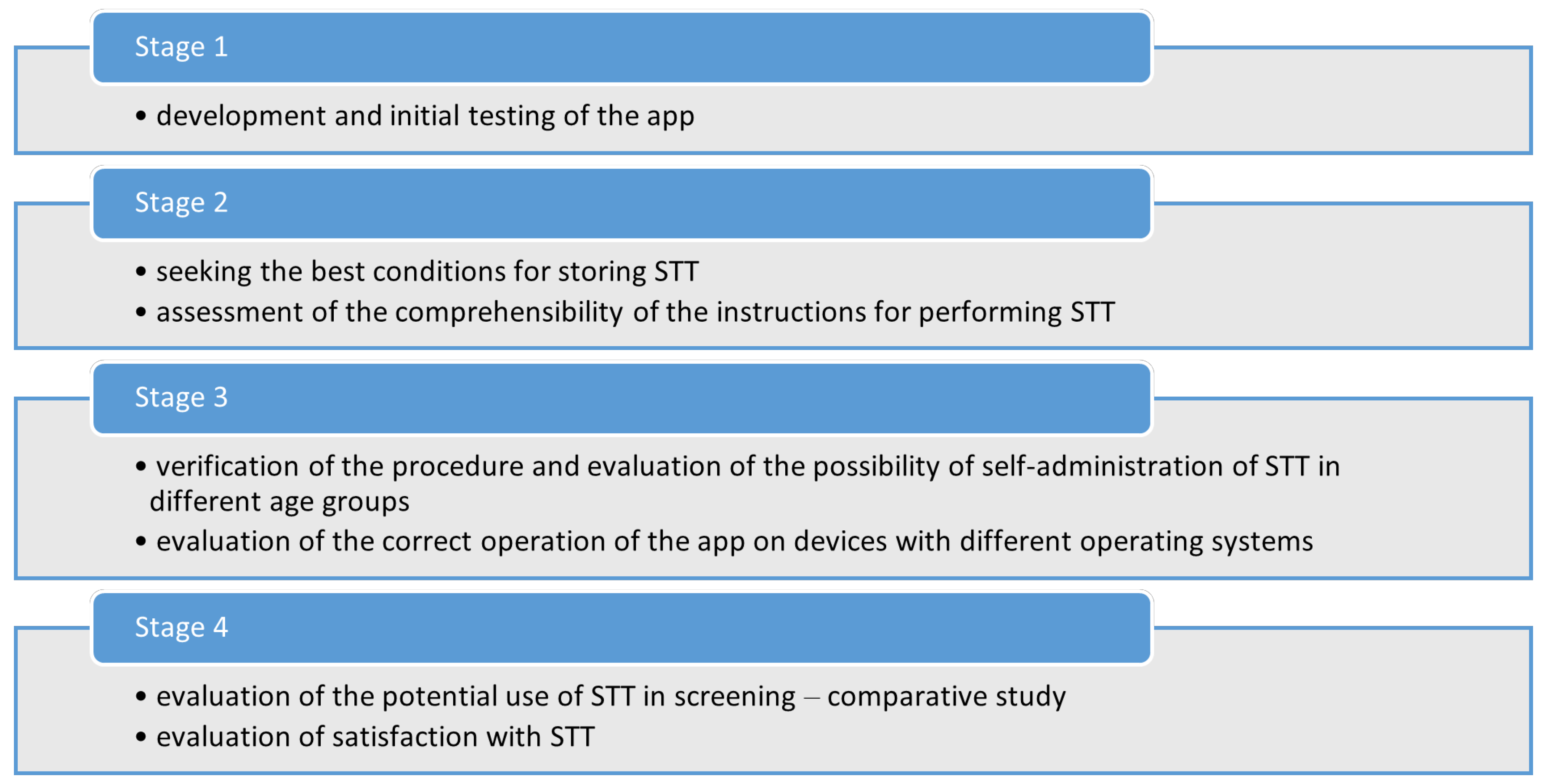 Stage 1

• development and initial testing of the app

Stage 2

• seeking the best conditions for storing STT
• assessment of the comprehensibility of the instructions for performing STT

Stage 3

• verification of the procedure and evaluation of the possibility of self-administration of STT in different age groups
• evaluation of the correct operation of the app on devices with different operating systems

Stage 4

• evaluation of the potential use of STT in screening – comparative study
• evaluation of satisfaction with STT